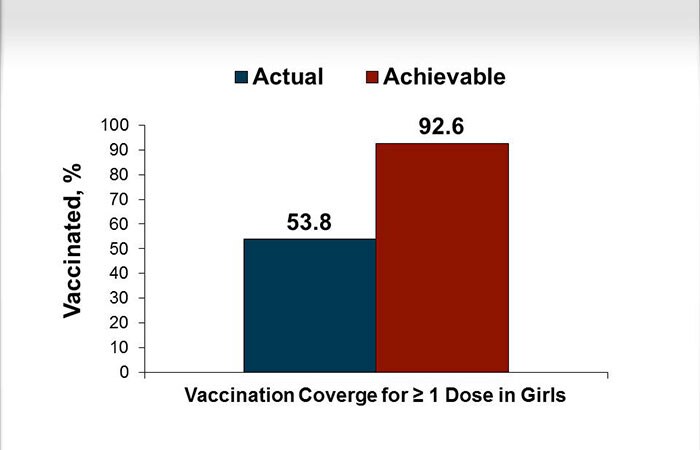 Actual Achievable

Vaccinated, %

100
90
80
70
60
50
40
30
20
10
0

53.8
92.6

Vaccination Coverge for ≥ 1 Dose in Girls